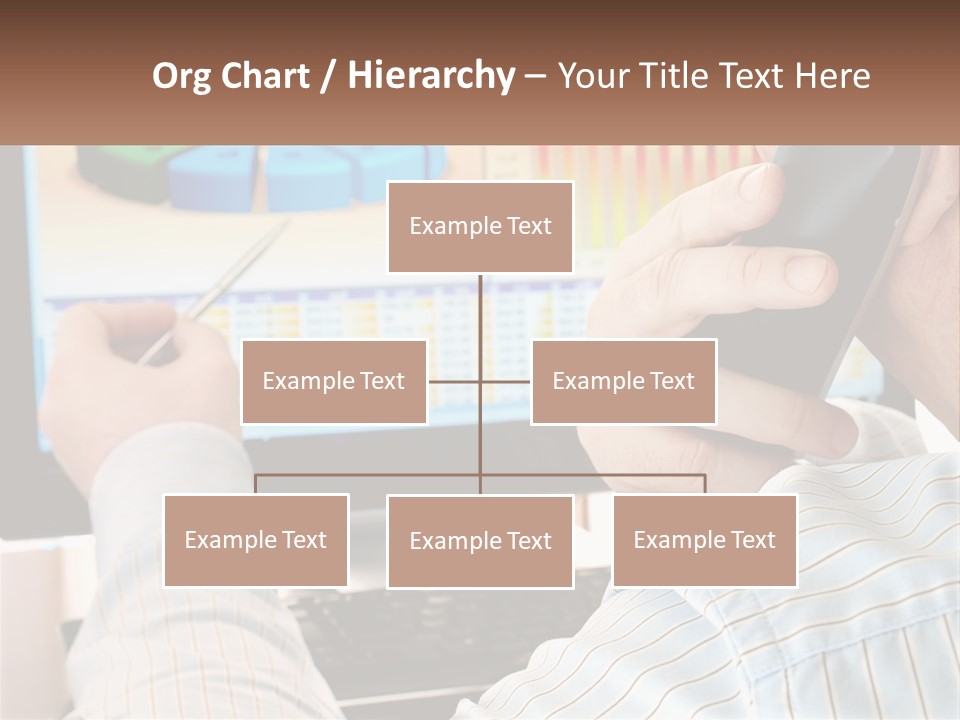 Org Chart / Hierarchy – Your Title Text Here

Example Text

Example Text

Example Text

Example Text

Example Text

Example Text